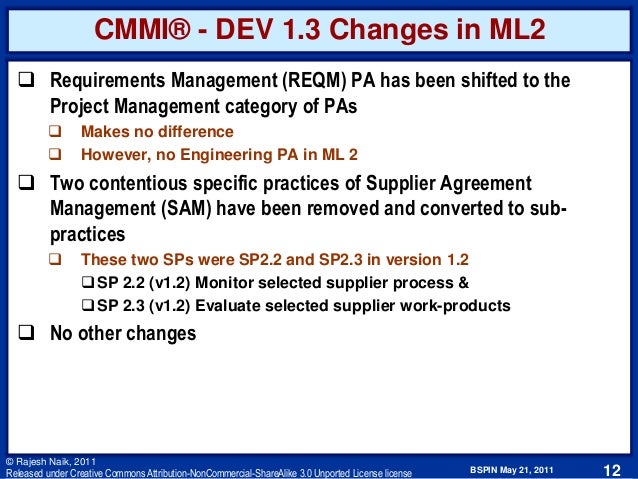 CMMI® - DEV 1.3 Changes in ML2

❑ Requirements Management (REQM) PA has been shifted to the Project Management category of PAs

❑ Makes no difference

❑ However, no Engineering PA in ML 2

❑ Two contentious specific practices of Supplier Agreement Management (SAM) have been removed and converted to sub-practices

❑ These two SPs were SP2.2 and SP2.3 in version 1.2

❑ SP 2.2 (v1.2) Monitor selected supplier process &

❑ SP 2.3 (v1.2) Evaluate selected supplier work-products

❑ No other changes

© Rajesh Naik, 2011
Released under Creative Commons Attribution-NonCommercial-ShareAlike 3.0 Unported License license

BSPIN May 21, 2011

12